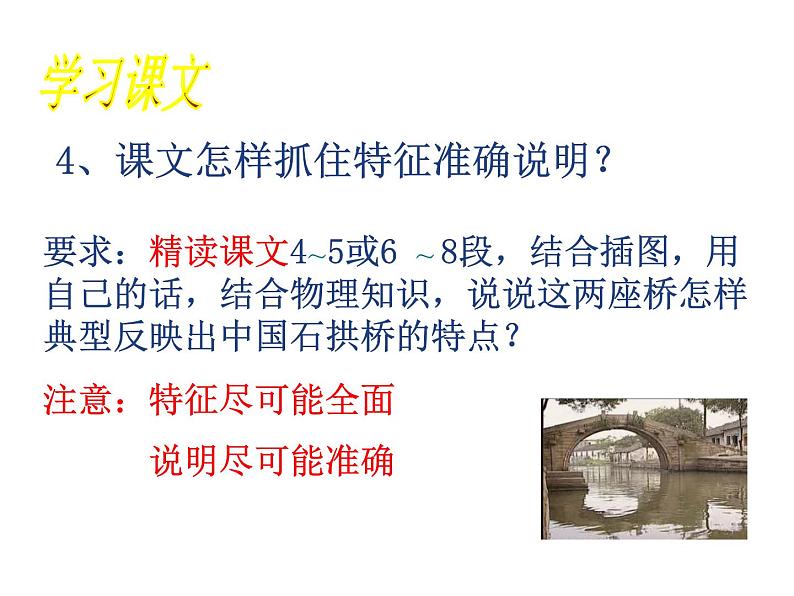 学习课文

4、课文怎样抓住特征准确说明？

要求：精读课文4~5或6 ~8段，结合插图，用自己的话，结合物理知识，说说这两座桥怎样典型反映出中国石拱桥的特点？

注意：特征尽可能全面

说明尽可能准确